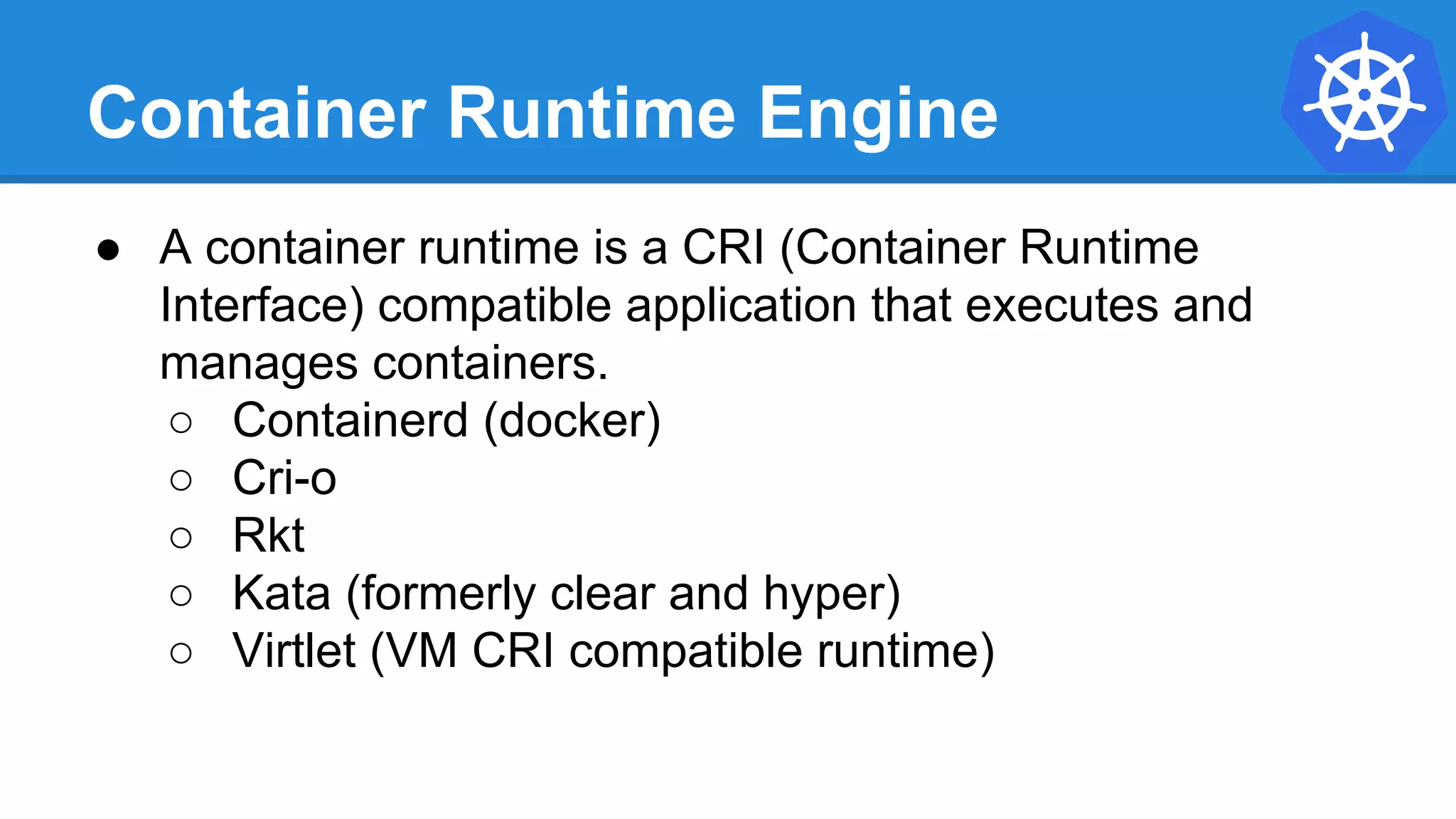 Container Runtime Engine

● A container runtime is a CRI (Container Runtime Interface) compatible application that executes and manages containers.
○ Containerd (docker)
○ Cri-o
○ Rkt
○ Kata (formerly clear and hyper)
○ Virtlet (VM CRI compatible runtime)